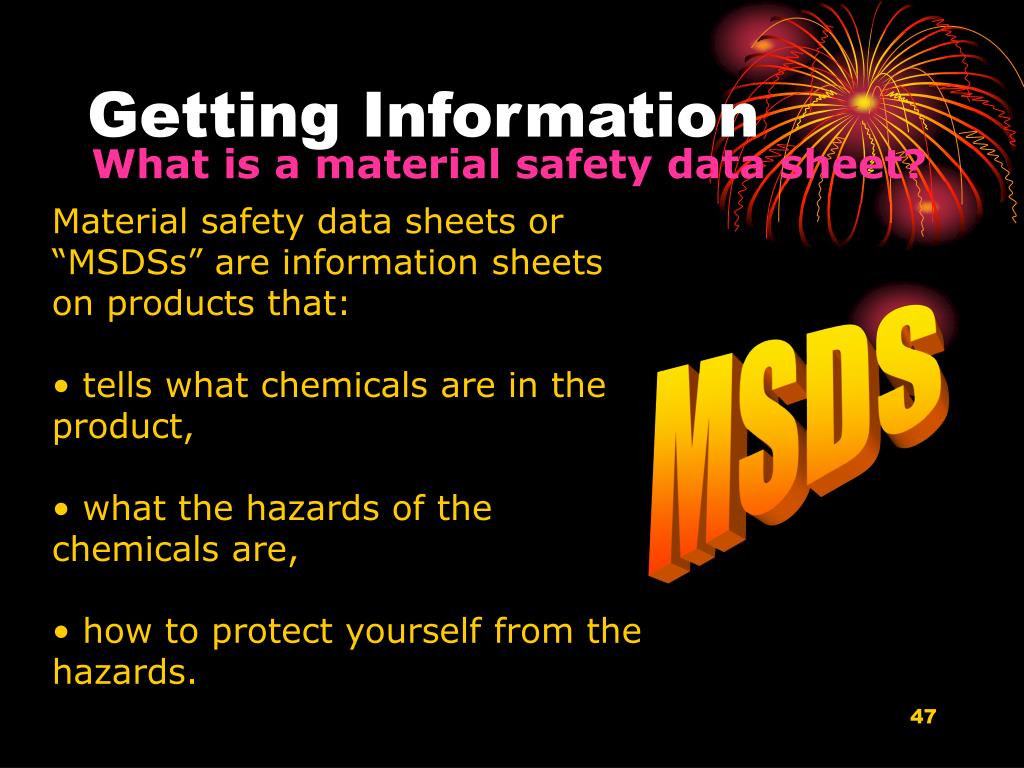 Getting Information

What is a material safety data sheet?

Material safety data sheets or “MSDSs” are information sheets on products that:

• tells what chemicals are in the product,

• what the hazards of the chemicals are,

• how to protect yourself from the hazards.

MSDS

47